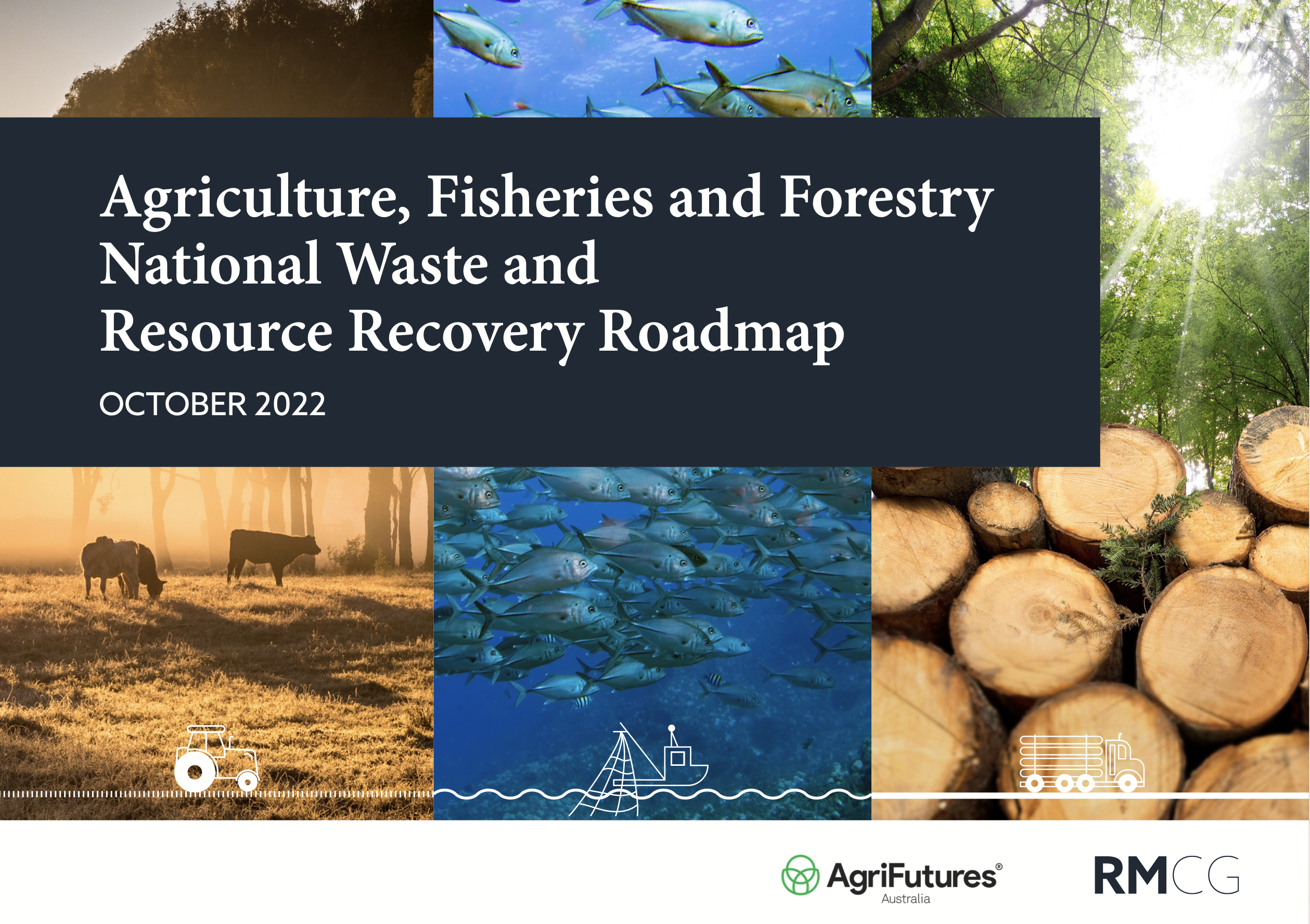 Agriculture, Fisheries and Forestry National Waste and Resource Recovery Roadmap

OCTOBER 2022

AgriFutures®
Australia

RMCG